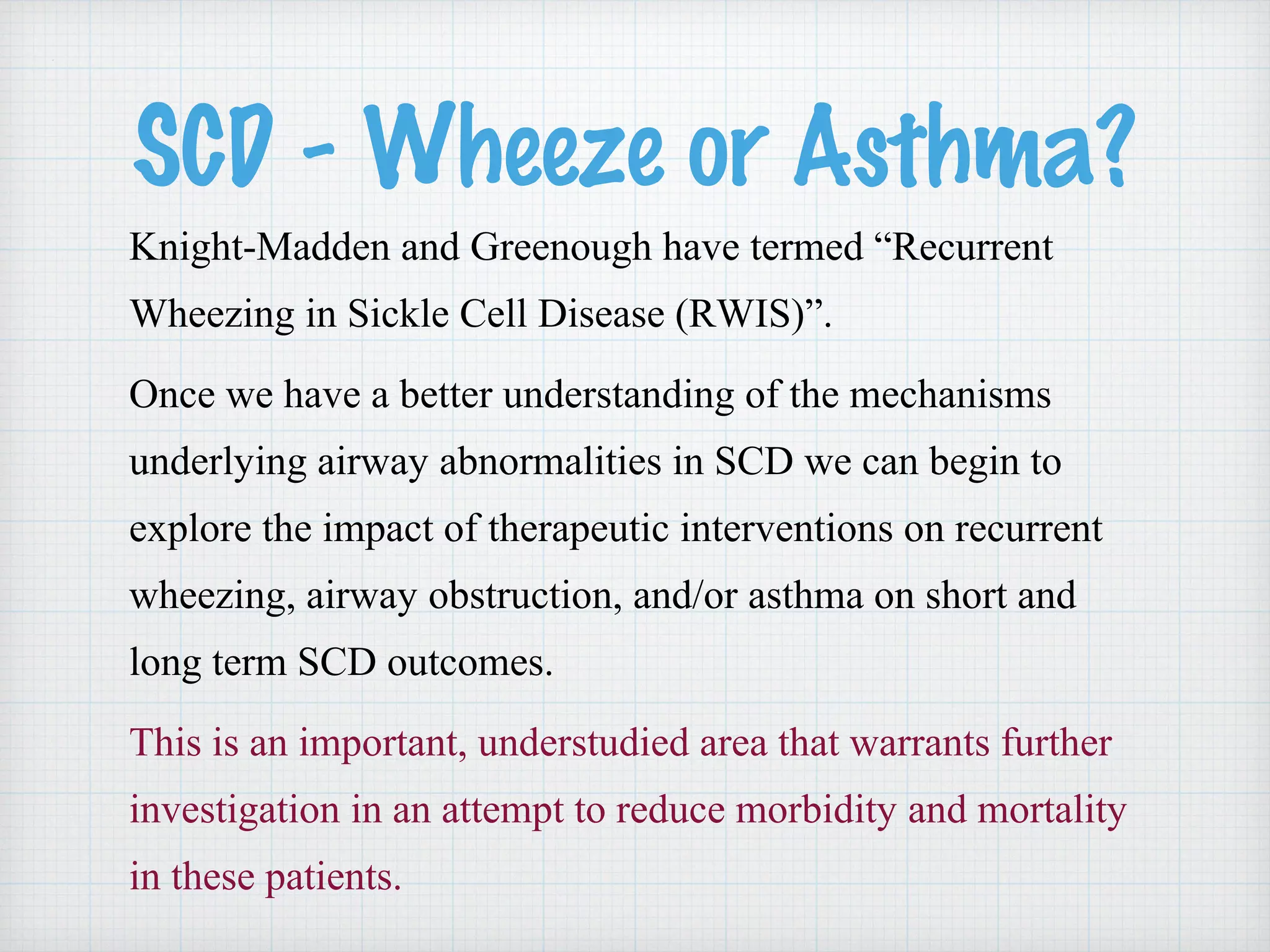 SCD - Wheeze or Asthma?

Knight-Madden and Greenough have termed “Recurrent Wheezing in Sickle Cell Disease (RWIS)”.

Once we have a better understanding of the mechanisms underlying airway abnormalities in SCD we can begin to explore the impact of therapeutic interventions on recurrent wheezing, airway obstruction, and/or asthma on short and long term SCD outcomes.

This is an important, understudied area that warrants further investigation in an attempt to reduce morbidity and mortality in these patients.